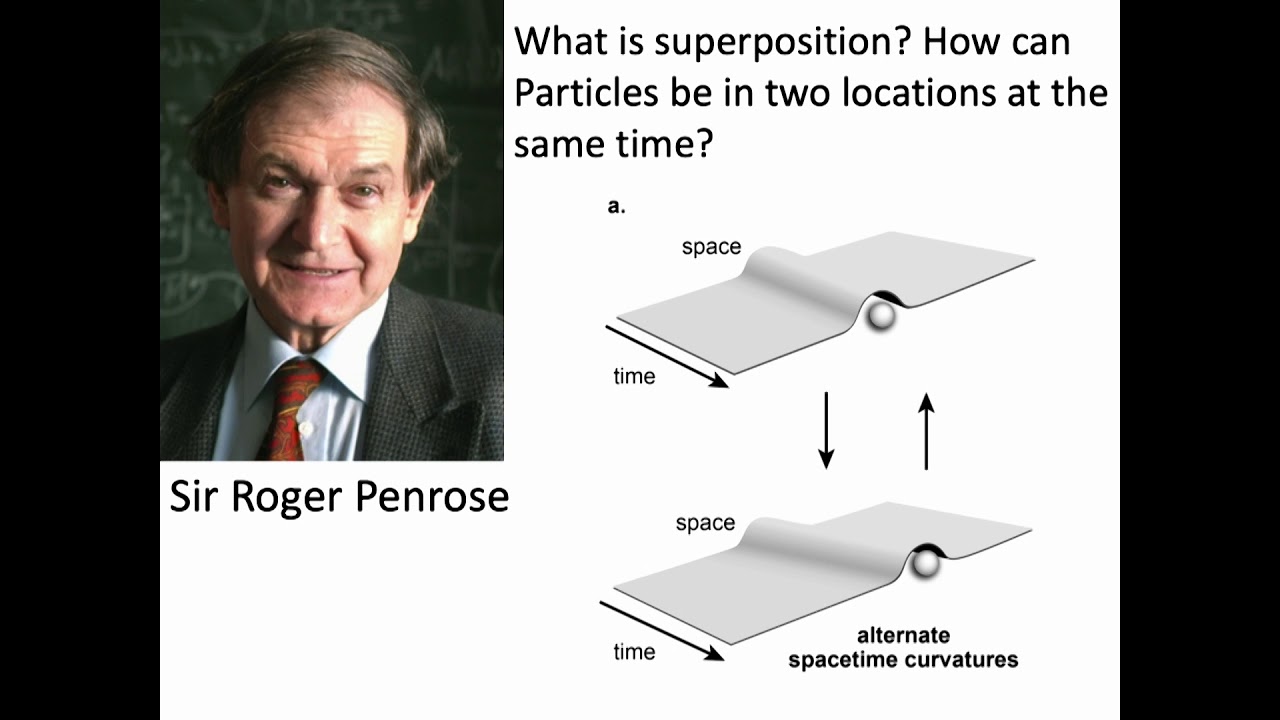 What is superposition? How can Particles be in two locations at the same time?

Sir Roger Penrose

a.

space

time

space

time

alternate spacetime curvatures